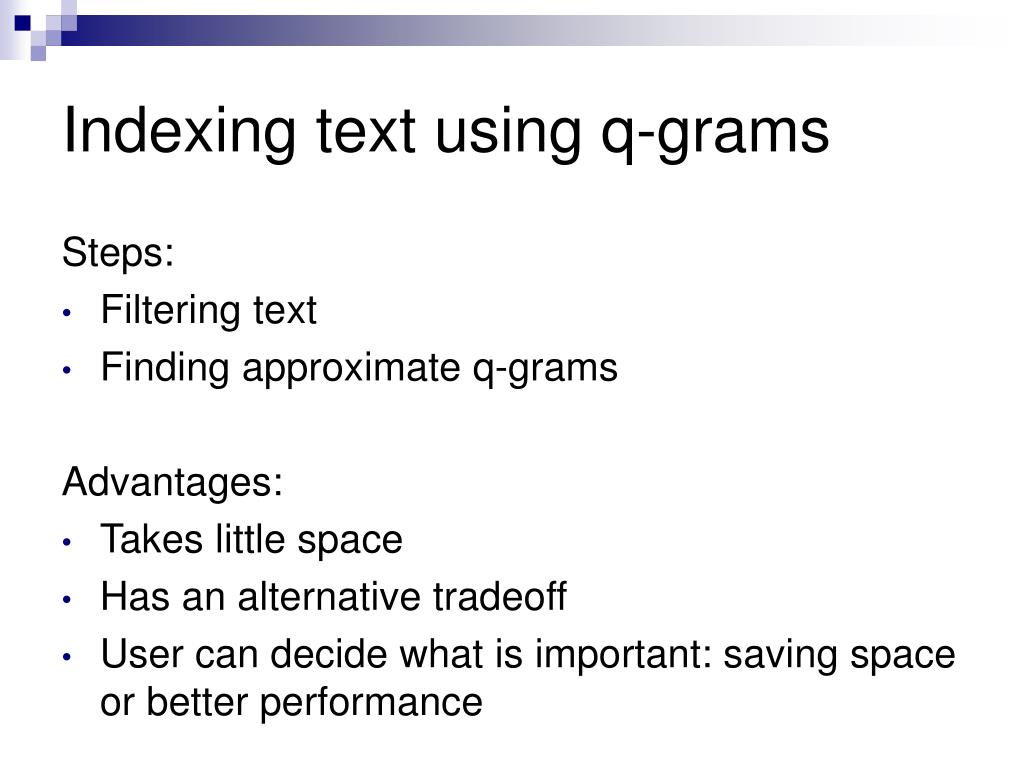 Indexing text using q-grams

Steps:
• Filtering text
• Finding approximate q-grams

Advantages:
• Takes little space
• Has an alternative tradeoff
• User can decide what is important: saving space or better performance